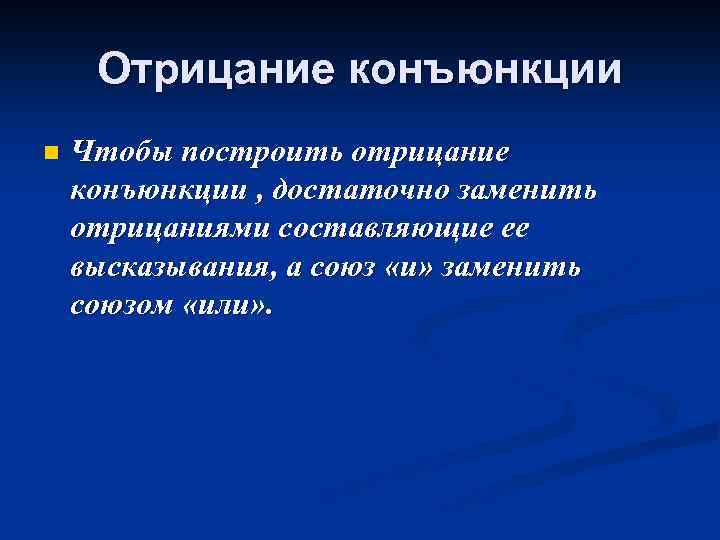 Отрицание конъюнкции

Чтобы построить отрицание конъюнкции , достаточно заменить отрицаниями составляющие ее высказывания, а союз «и» заменить союзом «или».